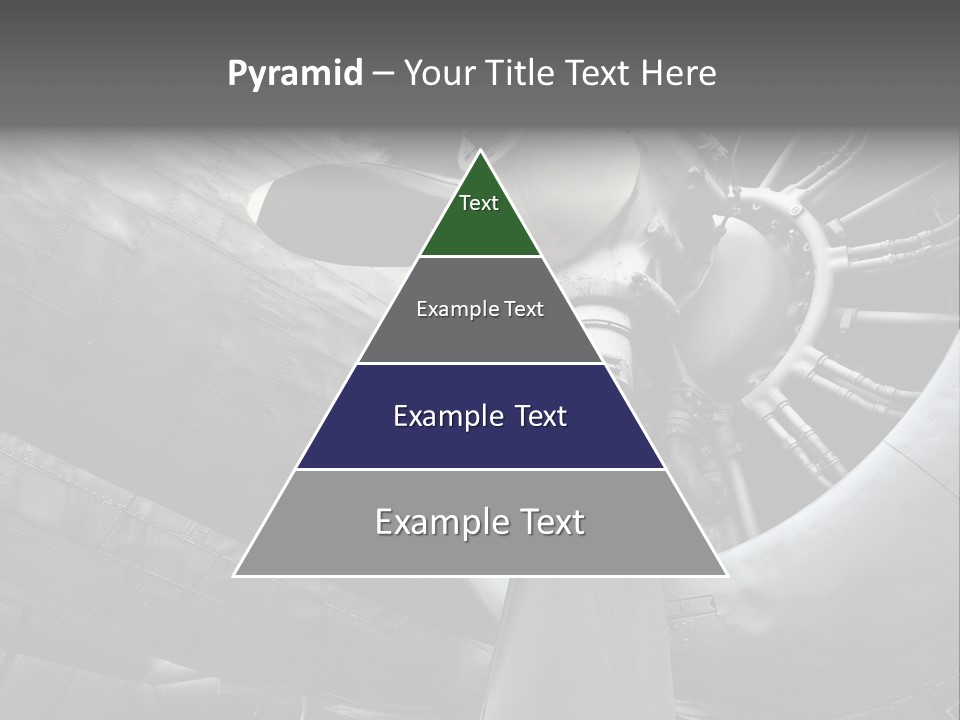 Pyramid – Your Title Text Here

Text

Example Text

Example Text

Example Text